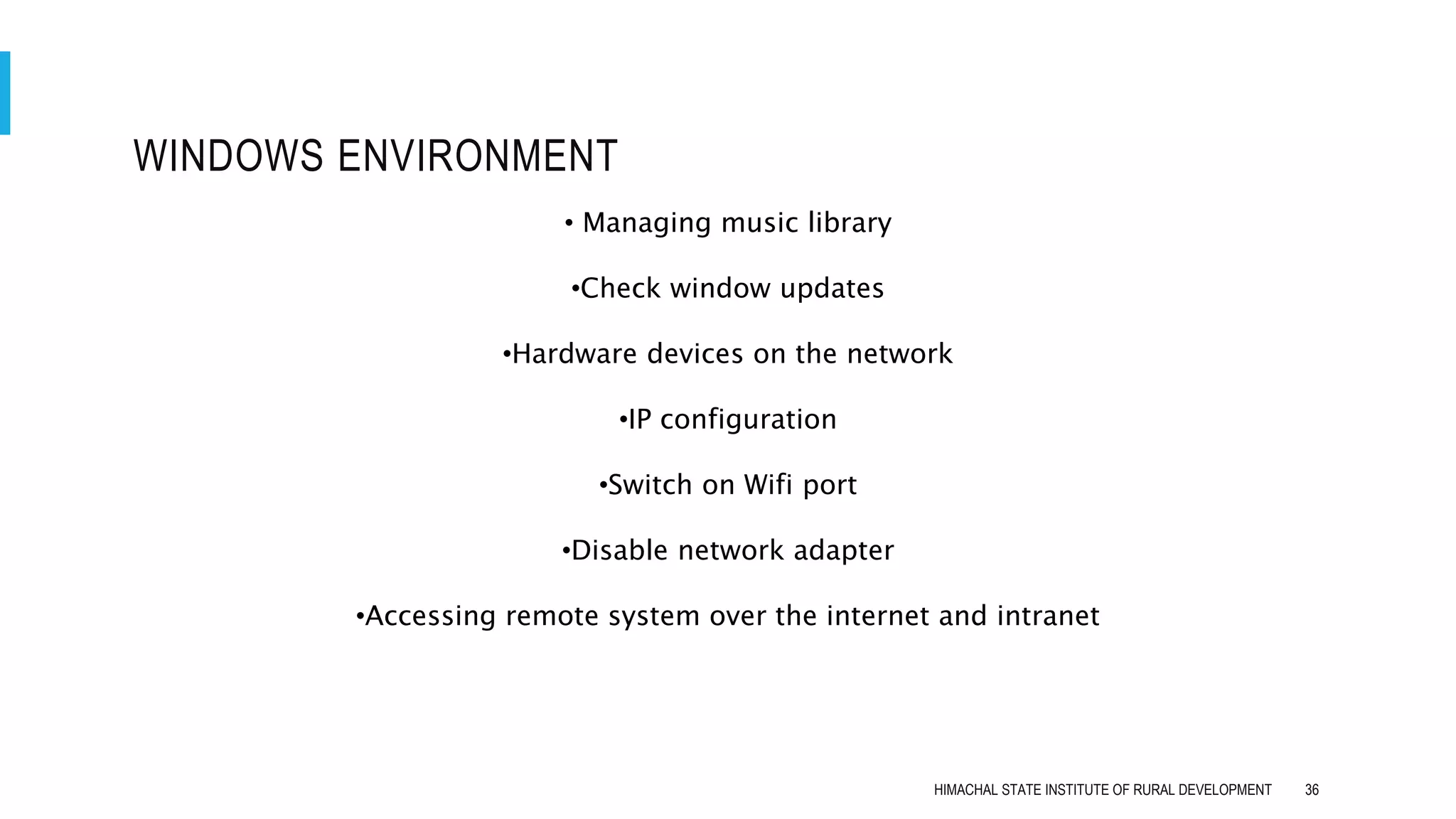 WINDOWS ENVIRONMENT

• Managing music library

•Check window updates

•Hardware devices on the network

•IP configuration

•Switch on Wifi port

•Disable network adapter

•Accessing remote system over the internet and intranet

HIMACHAL STATE INSTITUTE OF RURAL DEVELOPMENT 36